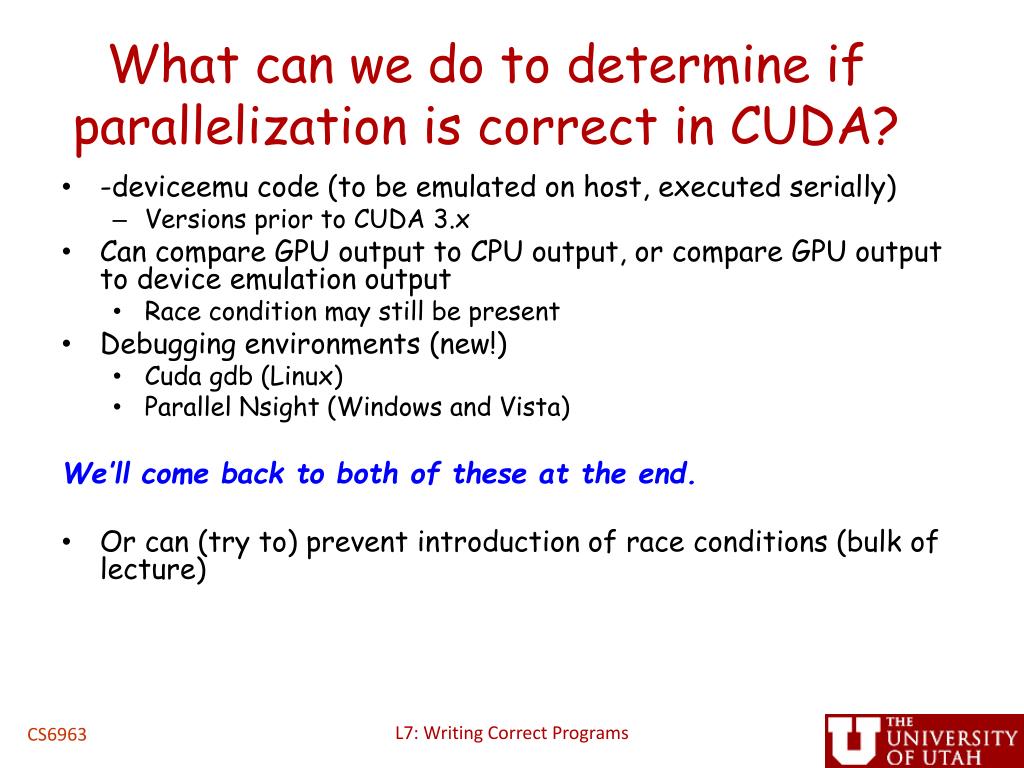 What can we do to determine if parallelization is correct in CUDA?

• -deviceemu code (to be emulated on host, executed serially)
  – Versions prior to CUDA 3.x
• Can compare GPU output to CPU output, or compare GPU output to device emulation output
  • Race condition may still be present
• Debugging environments (new!)
  • Cuda gdb (Linux)
  • Parallel Nsight (Windows and Vista)

We'll come back to both of these at the end.

• Or can (try to) prevent introduction of race conditions (bulk of lecture)

CS6963

L7: Writing Correct Programs

THE UNIVERSITY OF UTAH